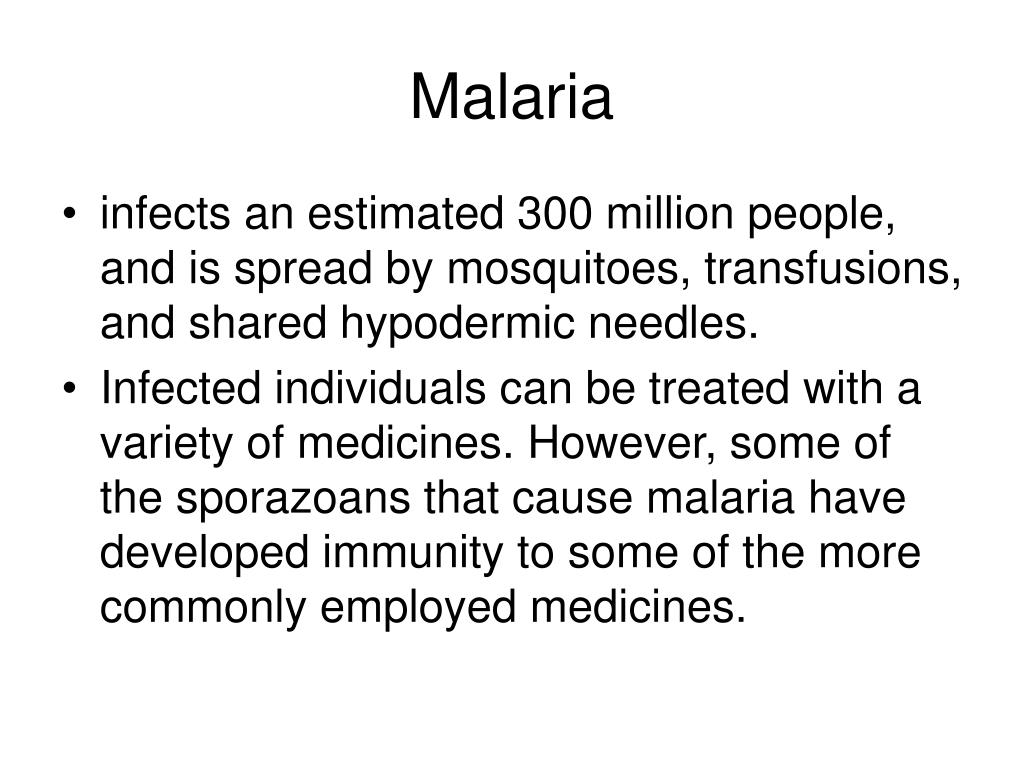 Malaria

• infects an estimated 300 million people, and is spread by mosquitoes, transfusions, and shared hypodermic needles.
• Infected individuals can be treated with a variety of medicines. However, some of the sporazoans that cause malaria have developed immunity to some of the more commonly employed medicines.